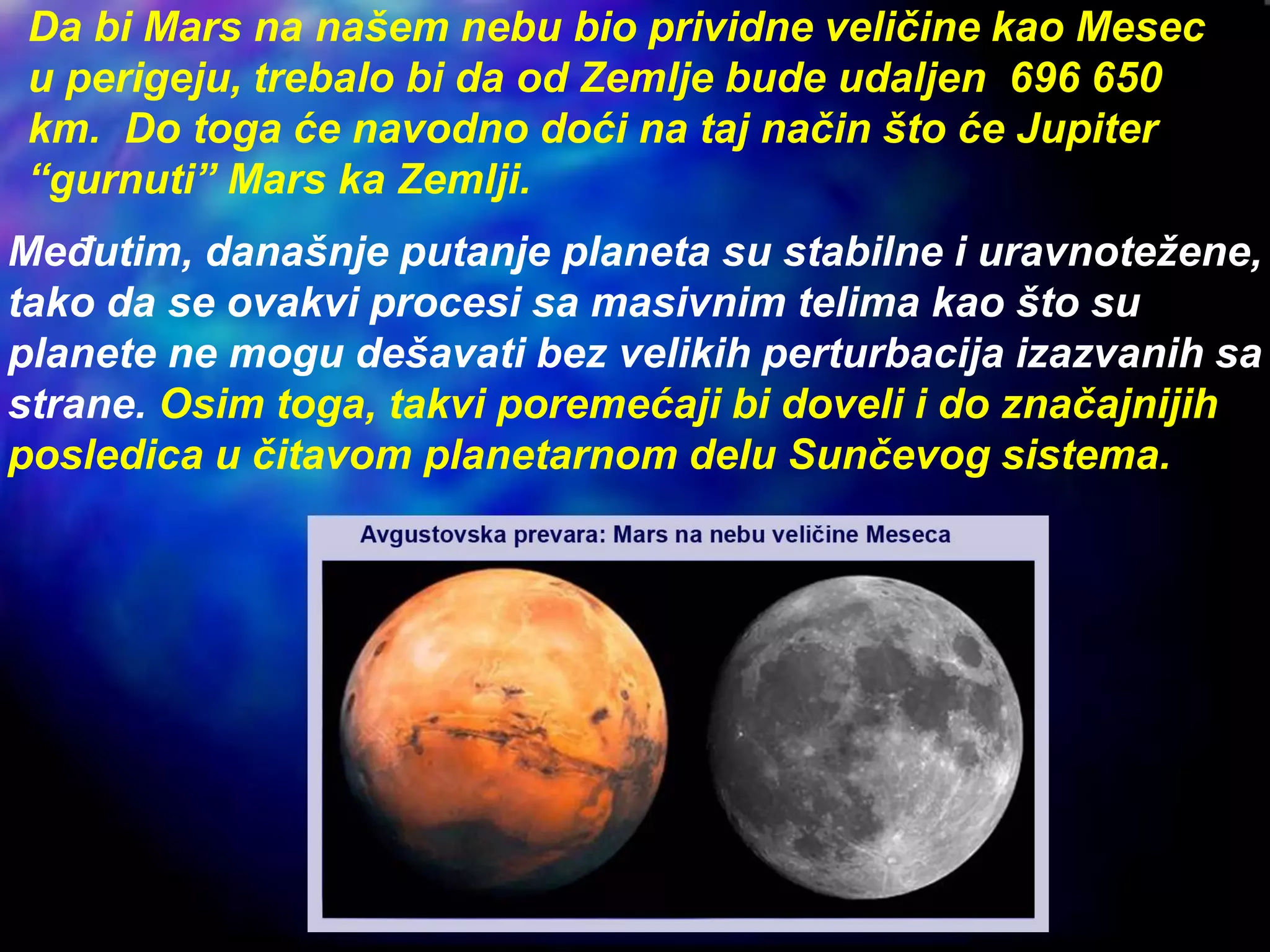 Da bi Mars na našem nebu bio prividne veličine kao Mesec u perigeju, trebalo bi da od Zemlje bude udaljen 696 650 km. Do toga će navodno doći na taj način što će Jupiter “gurnuti” Mars ka Zemlji.

Međutim, današnje putanje planeta su stabilne i uravnotežene, tako da se ovakvi procesi sa masivnim telima kao što su planete ne mogu dešavati bez velikih perturbacija izazvanih sa strane. Osim toga, takvi poremećaji bi doveli i do značajnijih posledica u čitavom planetarnom delu Sunčevog sistema.

Avgustovska prevara: Mars na nebu veličine Meseca